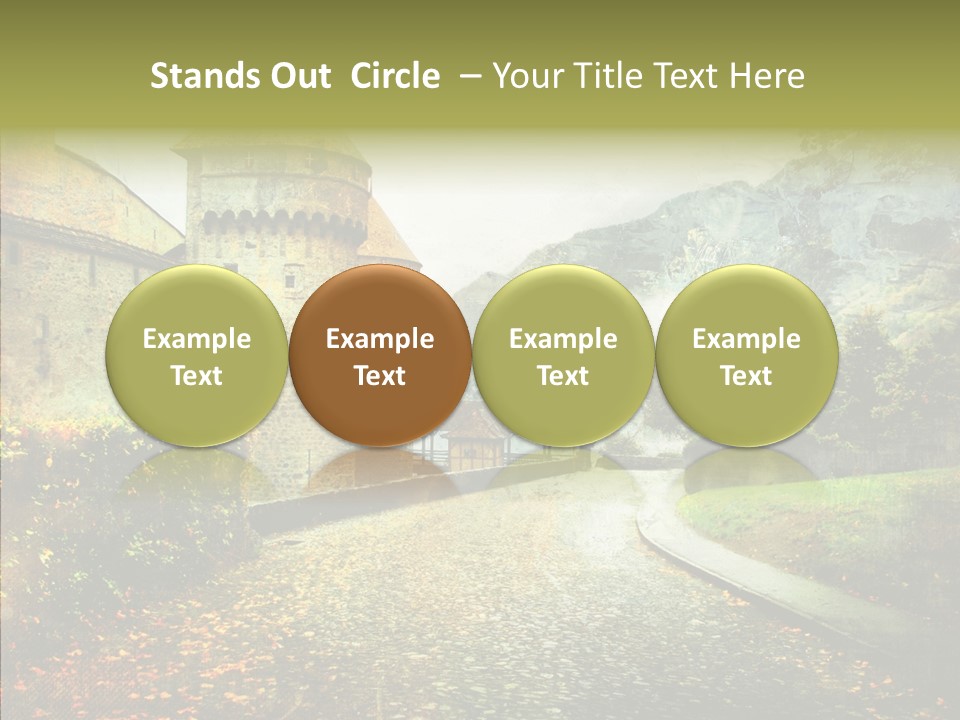 Stands Out Circle – Your Title Text Here

Example Text

Example Text

Example Text

Example Text